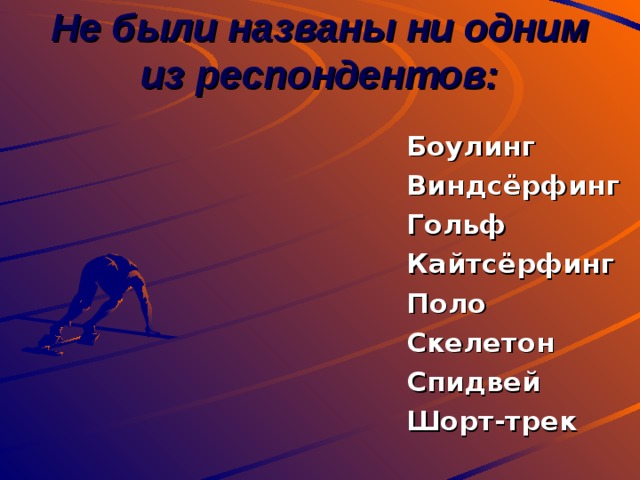 Не были названы ни одним из респондентов:

Боулинг
Виндсёрфинг
Гольф
Кайтсёрфинг
Поло
Скелетон
Спидвей
Шорт-трек